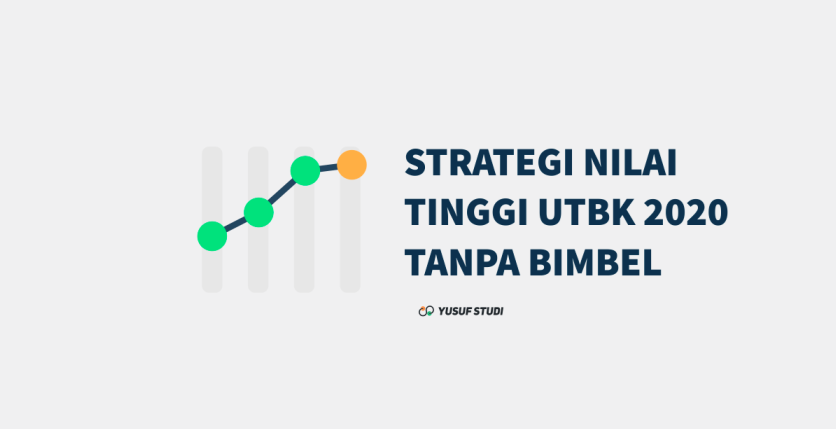 STRATEGI NILAI TINGGI UTBK 2020 TANPA BIMBEL

YUSUF STUDI